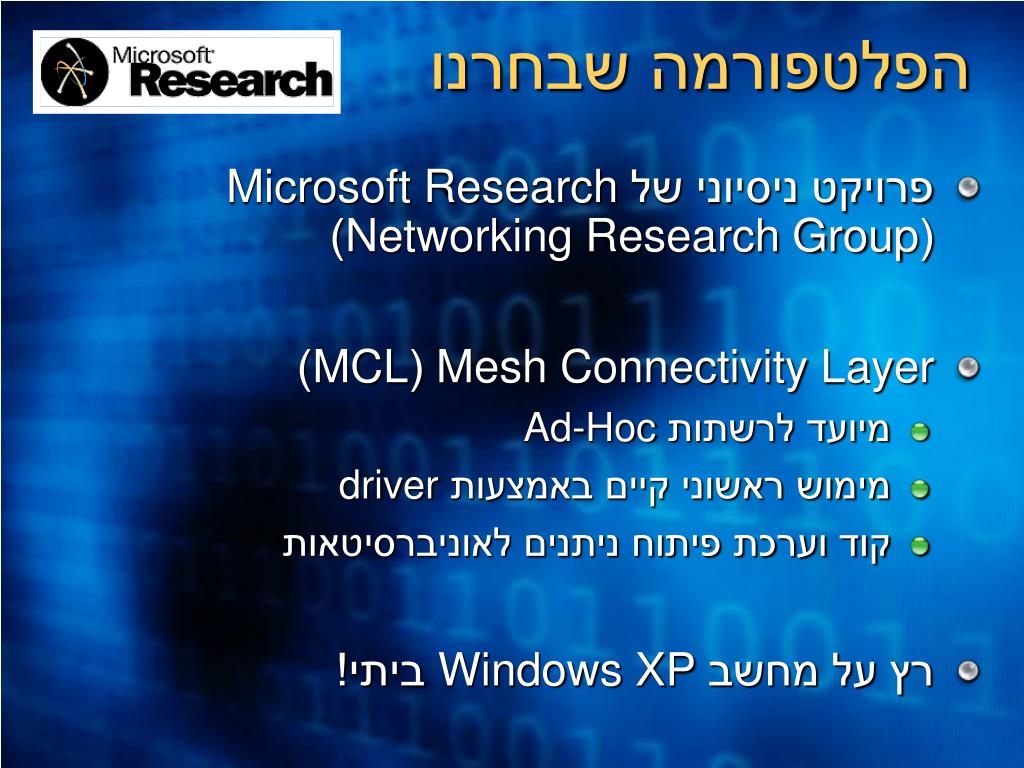 Microsoft Research

הפלטפורמה שבחרנו

פרויקט ניסיוני של Microsoft Research (Networking Research Group)

(MCL) Mesh Connectivity Layer

מיועד לרשתות Ad-Hoc

מימוש ראשוני קיים באמצעות driver

קוד וערכת פיתוח ניתנים לאוניברסיטאות

רץ על מחשב Windows XP ביתי!